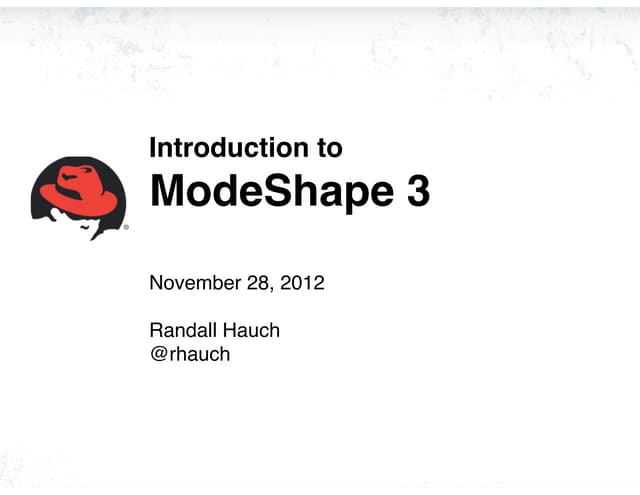 Introduction to
ModeShape 3

November 28, 2012

Randall Hauch
@rhauch